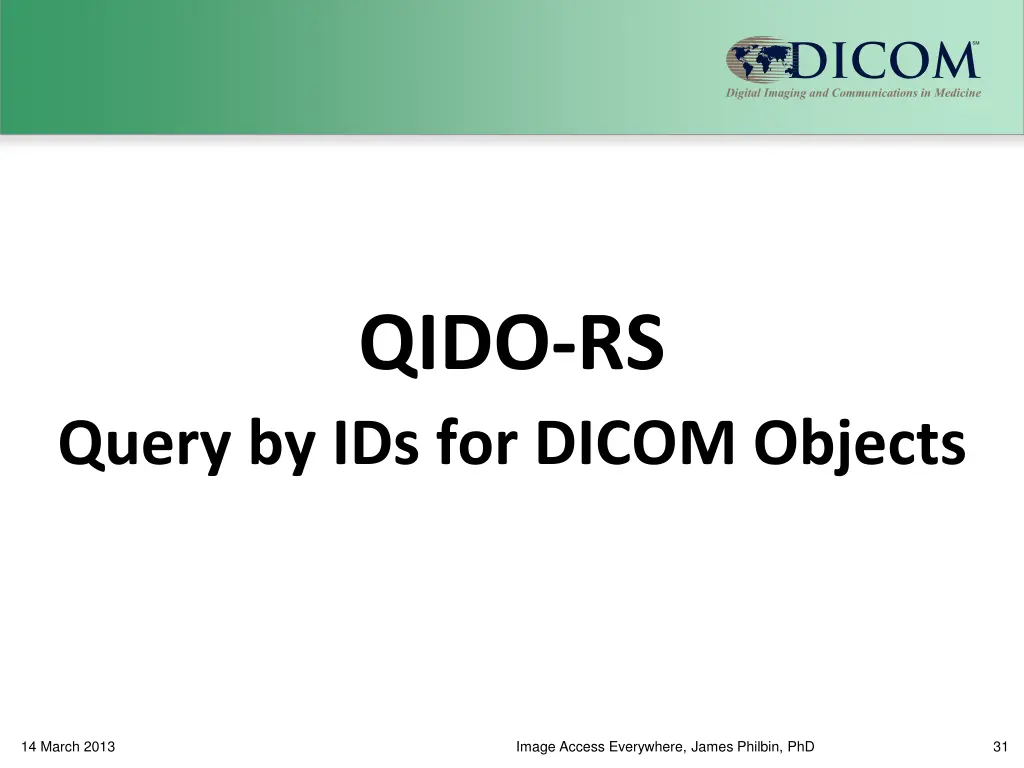 DICOM℠
Digital Imaging and Communications in Medicine

QIDO-RS

Query by IDs for DICOM Objects

14 March 2013

Image Access Everywhere, James Philbin, PhD

31